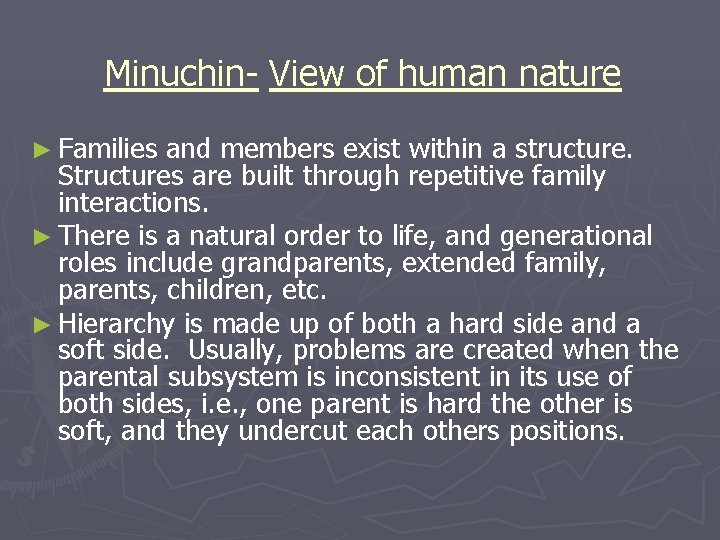 Minuchin- View of human nature

► Families and members exist within a structure. Structures are built through repetitive family interactions.

► There is a natural order to life, and generational roles include grandparents, extended family, parents, children, etc.

► Hierarchy is made up of both a hard side and a soft side. Usually, problems are created when the parental subsystem is inconsistent in its use of both sides, i.e., one parent is hard the other is soft, and they undercut each others positions.